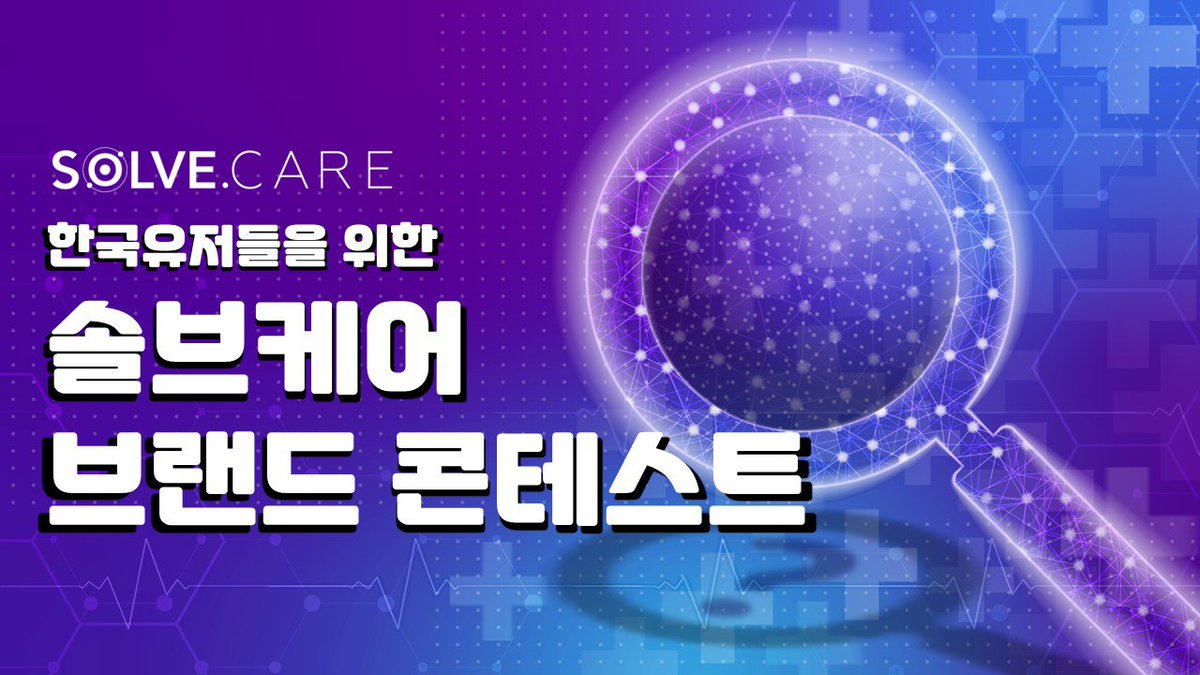 SOLVE.CARE

한국유저들을 위한

솔브케어

브랜드 콘테스트